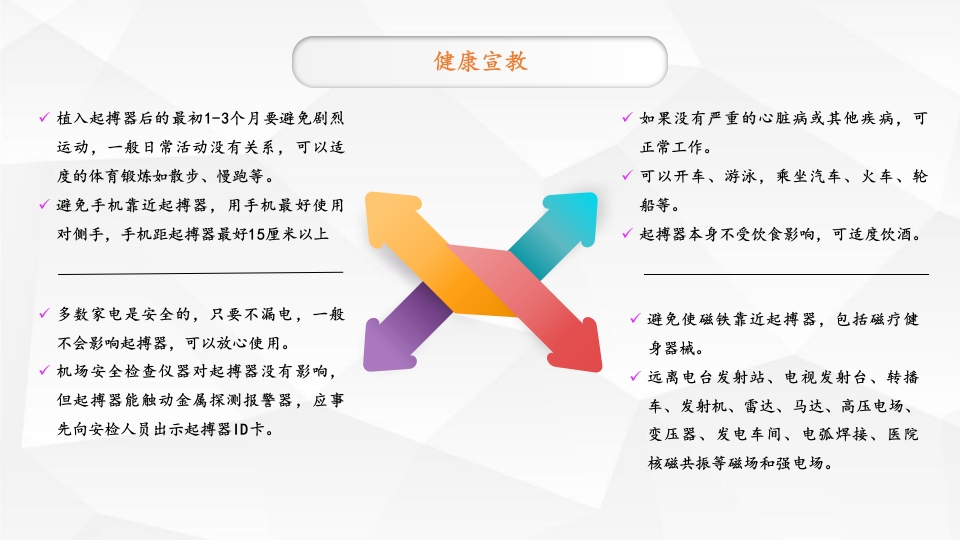 健康宣教

✓ 植入起搏器后的最初1-3个月要避免剧烈运动，一般日常活动没有关系，可以适度的体育锻炼如散步、慢跑等。
✓ 避免手机靠近起搏器，用手机最好使用对侧手，手机距起搏器最好15厘米以上

✓ 多数家电是安全的，只要不漏电，一般不会影响起搏器，可以放心使用。
✓ 机场安全检查仪器对起搏器没有影响，但起搏器能触动金属探测报警器，应事先向安检人员出示起搏器ID卡。

✓ 如果没有严重的心脏病或其他疾病，可正常工作。
✓ 可以开车、游泳，乘坐汽车、火车、轮船等。
✓ 起搏器本身不受饮食影响，可适度饮酒。

✓ 避免使磁铁靠近起搏器，包括磁疗健身器械。
✓ 远离电台发射站、电视发射台、转播车、发射机、雷达、马达、高压电场、变压器、发电车间、电弧焊接、医院核磁共振等磁场和强电场。